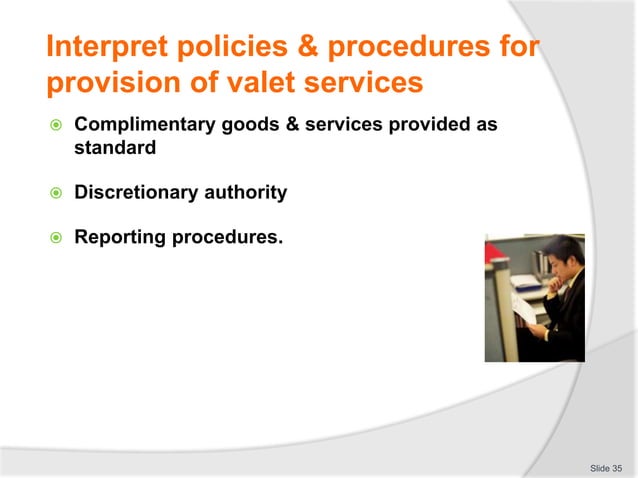 Interpret policies & procedures for provision of valet services

Complimentary goods & services provided as standard

Discretionary authority

Reporting procedures.

Slide 35